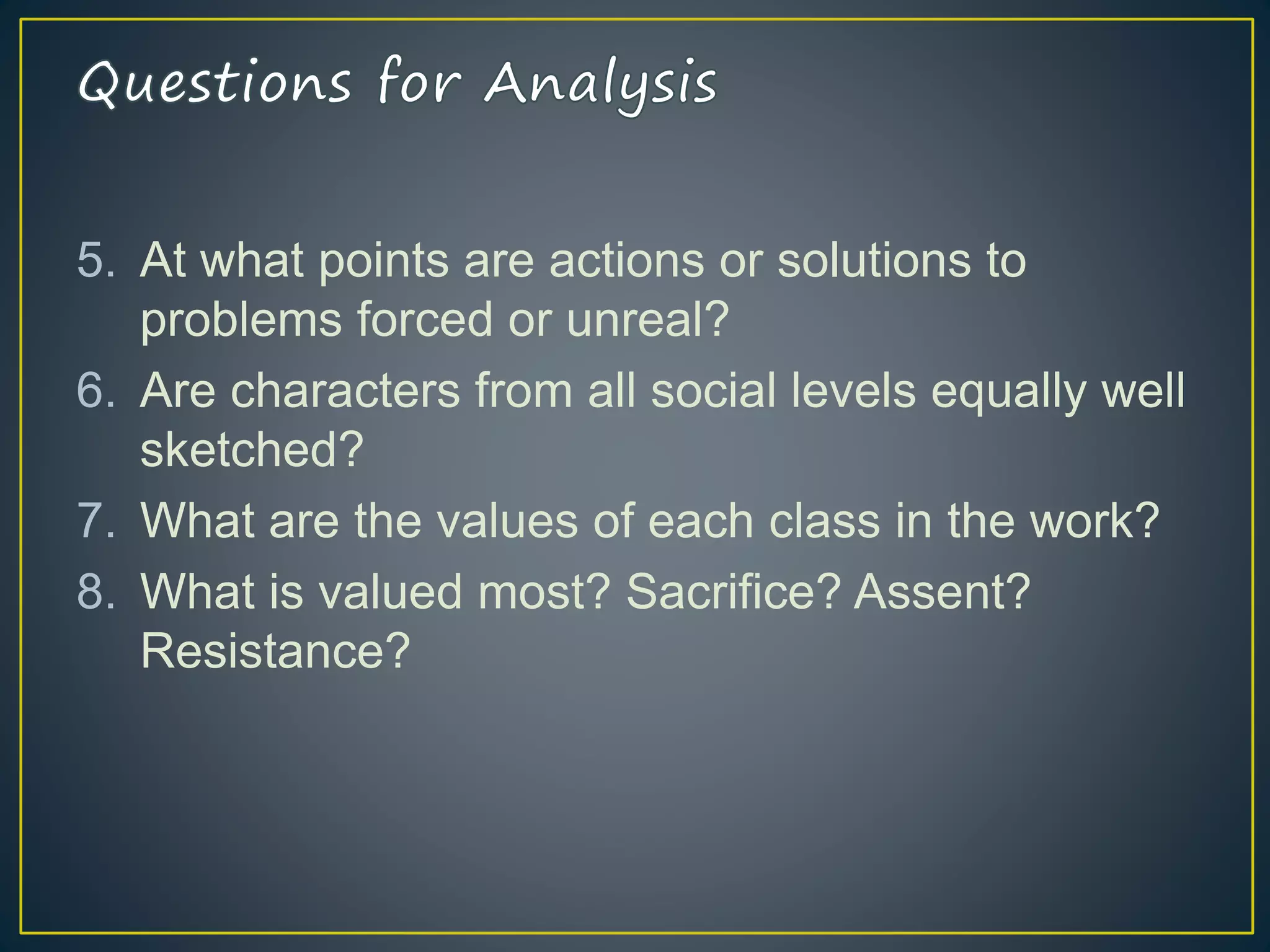 Questions for Analysis

5. At what points are actions or solutions to problems forced or unreal?
6. Are characters from all social levels equally well sketched?
7. What are the values of each class in the work?
8. What is valued most? Sacrifice? Assent? Resistance?